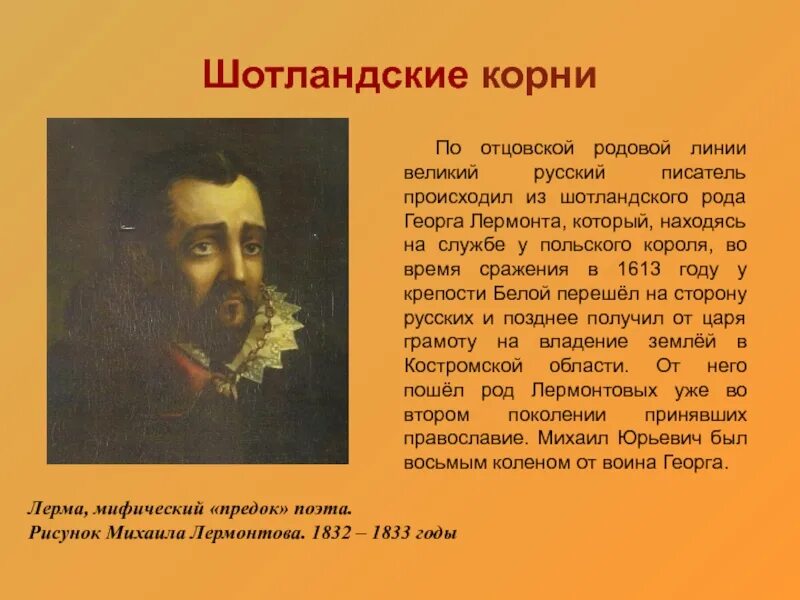 Шотландские корни

По отцовской родовой линии великий русский писатель происходил из шотландского рода Георга Лермонта, который, находясь на службе у польского короля, во время сражения в 1613 году у крепости Белой перешёл на сторону русских и позднее получил от царя грамоту на владение землёй в Костромской области. От него пошёл род Лермонтовых уже во втором поколении принявших православие. Михаил Юрьевич был восьмым коленом от воина Георга.

Лерма, мифический «предок» поэта.
Рисунок Михаила Лермонтова. 1832 – 1833 годы